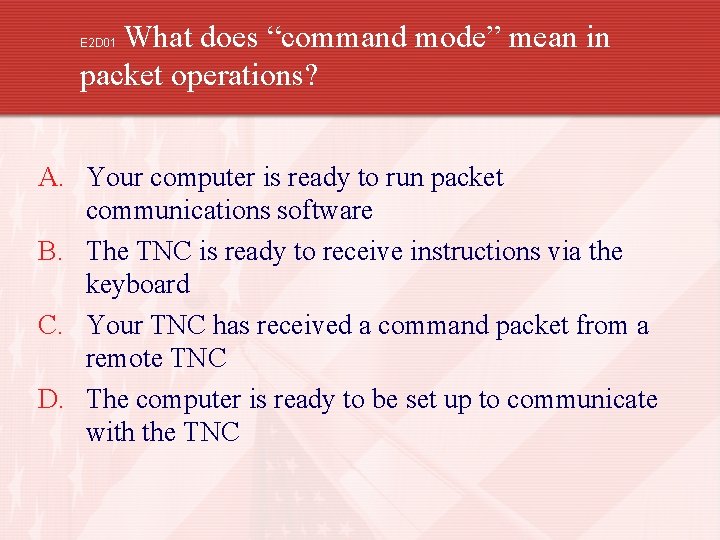 E2D01 What does “command mode” mean in packet operations?

A. Your computer is ready to run packet communications software
B. The TNC is ready to receive instructions via the keyboard
C. Your TNC has received a command packet from a remote TNC
D. The computer is ready to be set up to communicate with the TNC